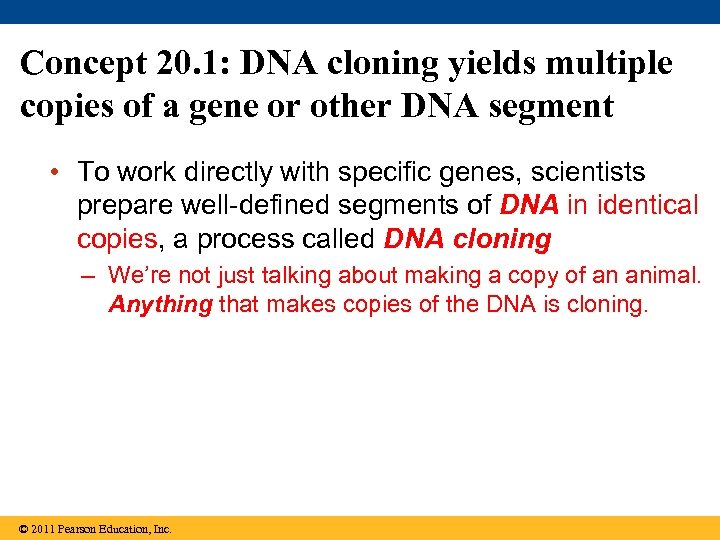 Concept 20.1: DNA cloning yields multiple copies of a gene or other DNA segment

• To work directly with specific genes, scientists prepare well-defined segments of DNA in identical copies, a process called DNA cloning

– We're not just talking about making a copy of an animal. Anything that makes copies of the DNA is cloning.

© 2011 Pearson Education, Inc.